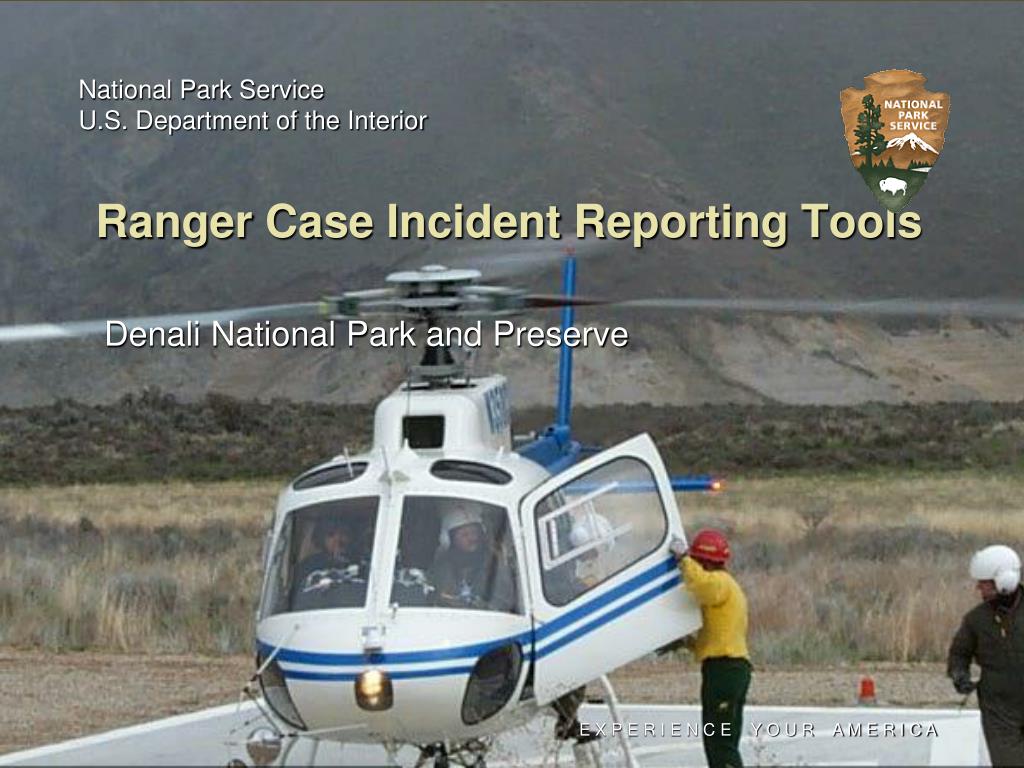 National Park Service
U.S. Department of the Interior

NATIONAL PARK SERVICE

Ranger Case Incident Reporting Tools

Denali National Park and Preserve

EXPERIENCE YOUR AMERICA